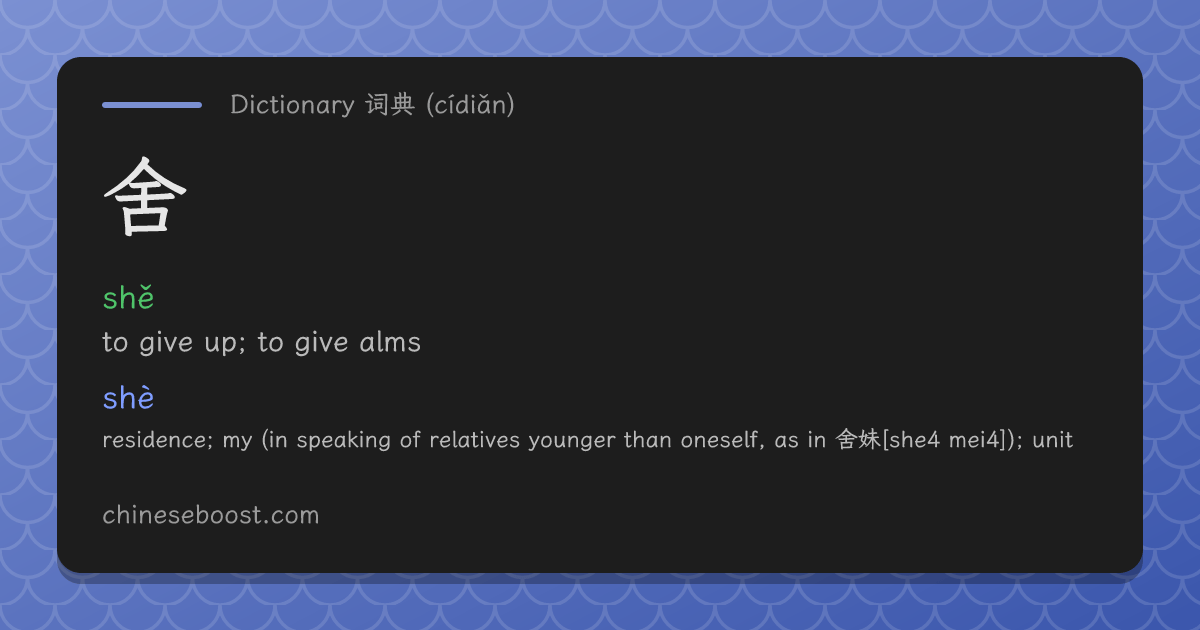 Dictionary 词典 (cídiǎn)

舍

shě

to give up; to give alms

shè

residence; my (in speaking of relatives younger than oneself, as in 舍妹[she4 mei4]); unit

chineseboost.com